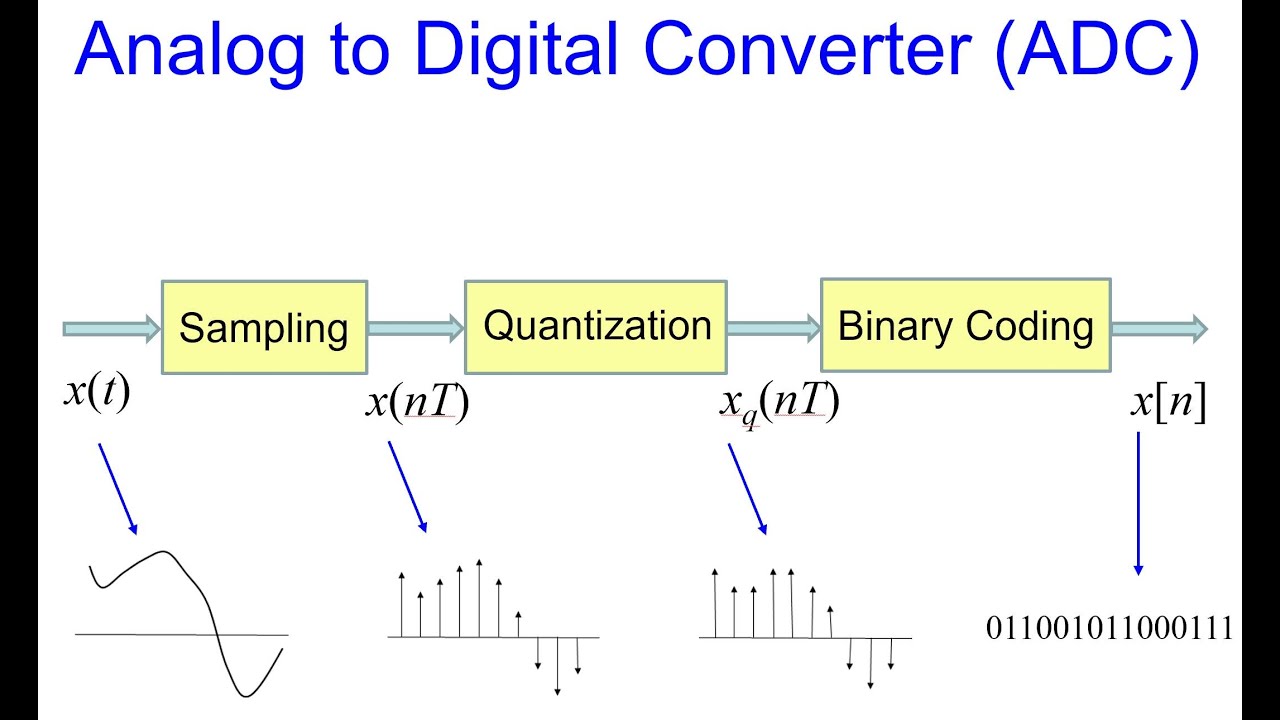 Analog to Digital Converter (ADC)

Sampling

Quantization

Binary Coding

$x(t)$

$x(nT)$

$x_q(nT)$

$x[n]$

011001011000111